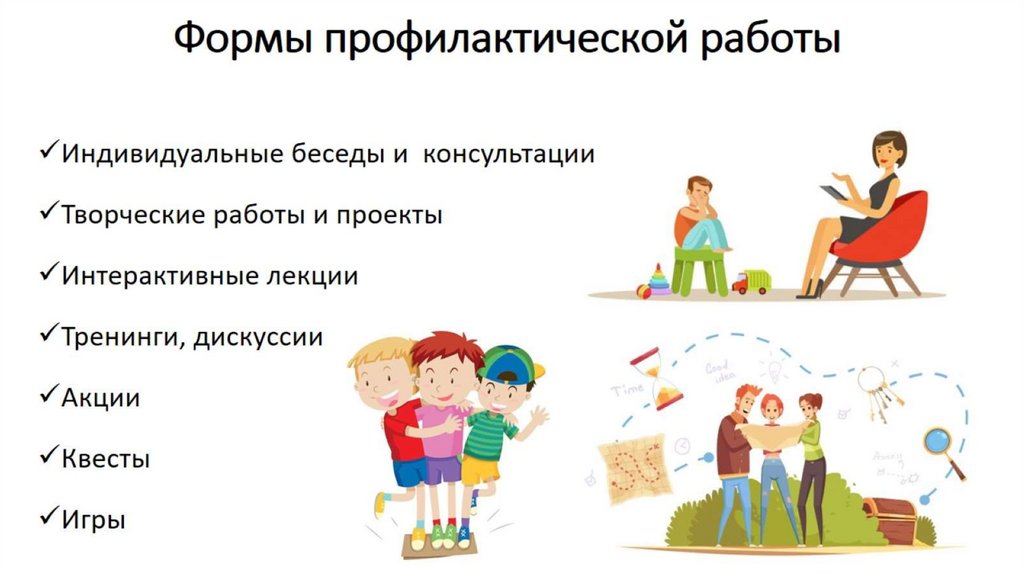 Формы профилактической работы

✓Индивидуальные беседы и консультации

✓Творческие работы и проекты

✓Интерактивные лекции

✓Тренинги, дискуссии

✓Акции

✓Квесты

✓Игры

Time

Good idea